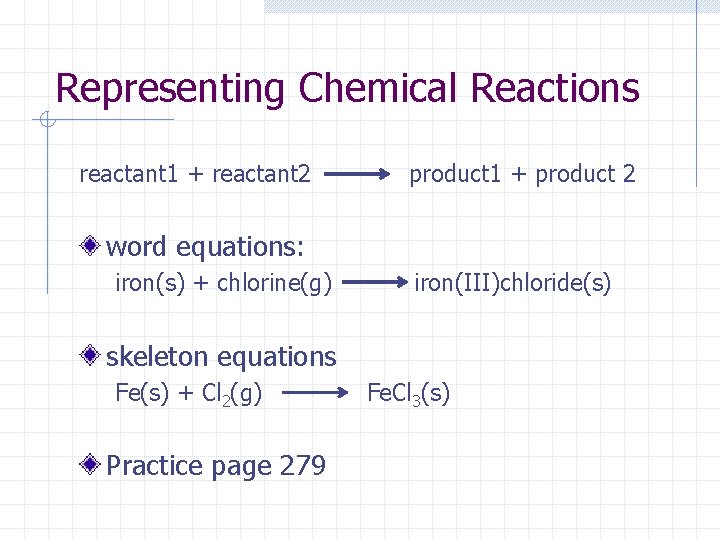 Representing Chemical Reactions

reactant1 + reactant2 $\longrightarrow$ product1 + product 2

word equations:
iron(s) + chlorine(g) $\longrightarrow$ iron(III)chloride(s)

skeleton equations
$Fe(s) + Cl_2(g) \longrightarrow FeCl_3(s)$

Practice page 279